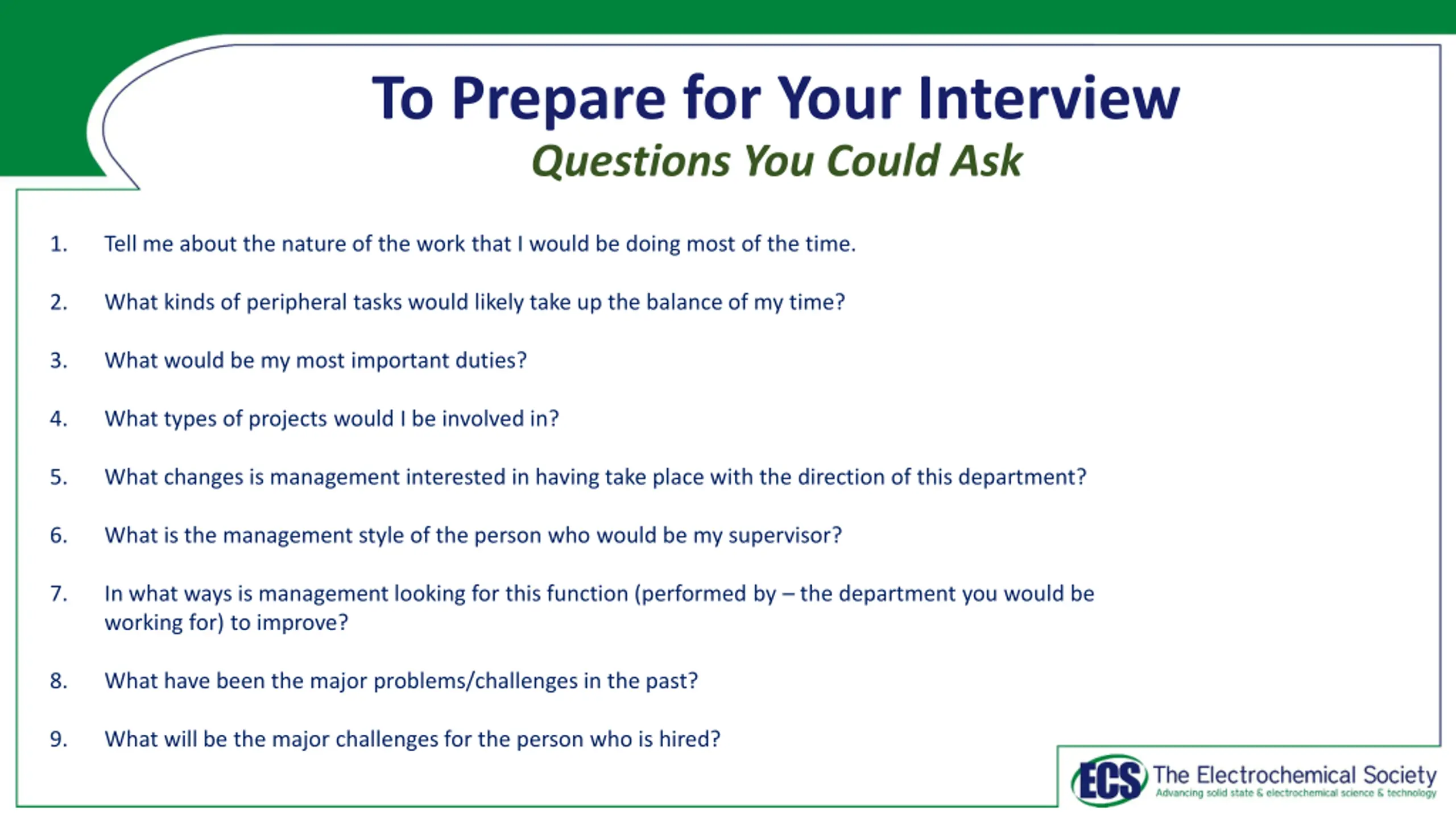 To Prepare for Your Interview
Questions You Could Ask

1. Tell me about the nature of the work that I would be doing most of the time.

2. What kinds of peripheral tasks would likely take up the balance of my time?

3. What would be my most important duties?

4. What types of projects would I be involved in?

5. What changes is management interested in having take place with the direction of this department?

6. What is the management style of the person who would be my supervisor?

7. In what ways is management looking for this function (performed by – the department you would be working for) to improve?

8. What have been the major problems/challenges in the past?

9. What will be the major challenges for the person who is hired?

ECS The Electrochemical Society
Advancing solid state & electrochemical science & technology